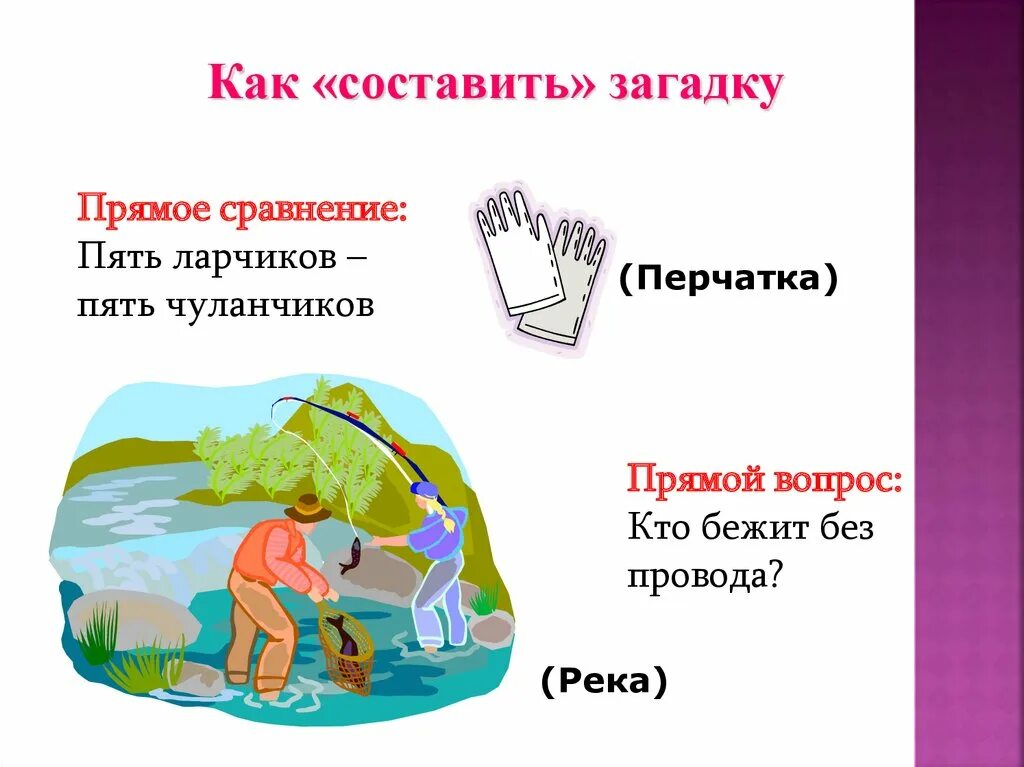 Как «составить» загадку

Прямое сравнение:
Пять ларчиков – пять чуланчиков

(Перчатка)

Прямой вопрос:
Кто бежит без провода?

(Река)